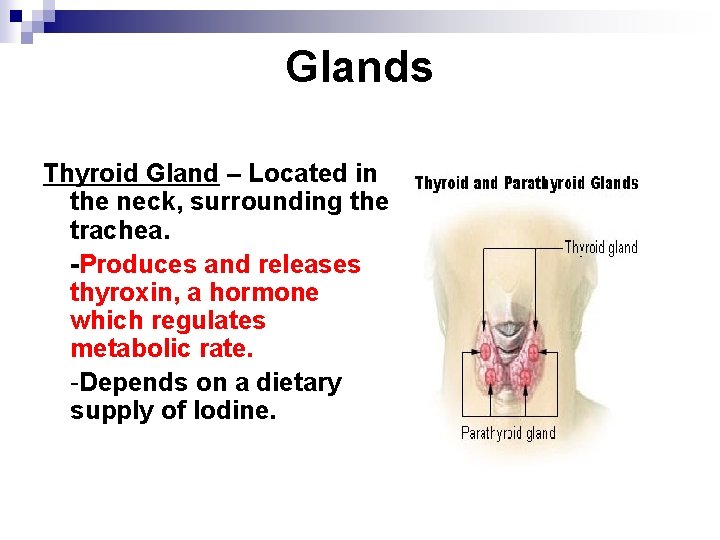 Glands

Thyroid Gland – Located in the neck, surrounding the trachea.

-Produces and releases thyroxin, a hormone which regulates metabolic rate.

-Depends on a dietary supply of Iodine.

Thyroid and Parathyroid Glands

Thyroid gland

Parathyroid gland